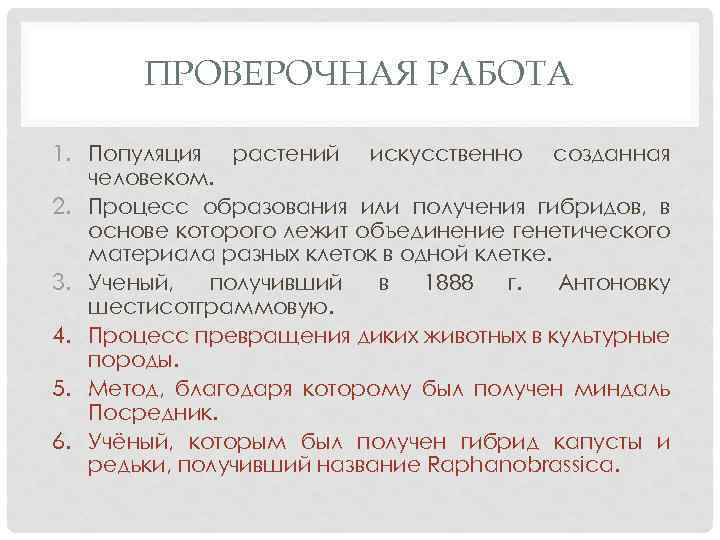 ПРОВЕРОЧНАЯ РАБОТА

1. Популяция растений искусственно созданная человеком.
2. Процесс образования или получения гибридов, в основе которого лежит объединение генетического материала разных клеток в одной клетке.
3. Ученый, получивший в 1888 г. Антоновку шестисотграммовую.
4. Процесс превращения диких животных в культурные породы.
5. Метод, благодаря которому был получен миндаль Посредник.
6. Учёный, которым был получен гибрид капусты и редьки, получивший название Raphanobrassica.